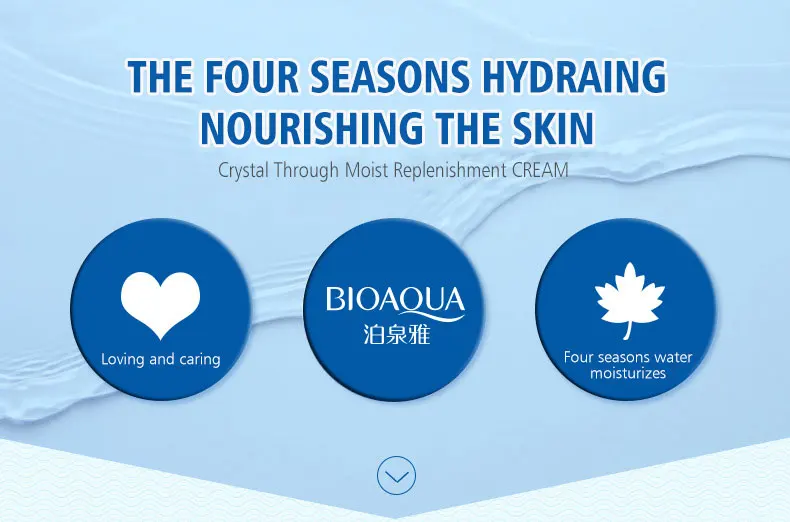 THE FOUR SEASONS HYDRAING NOURISHING THE SKIN

Crystal Through Moist Replenishment CREAM

Loving and caring

BIOAQUA
泊泉雅

Four seasons water moisturizes